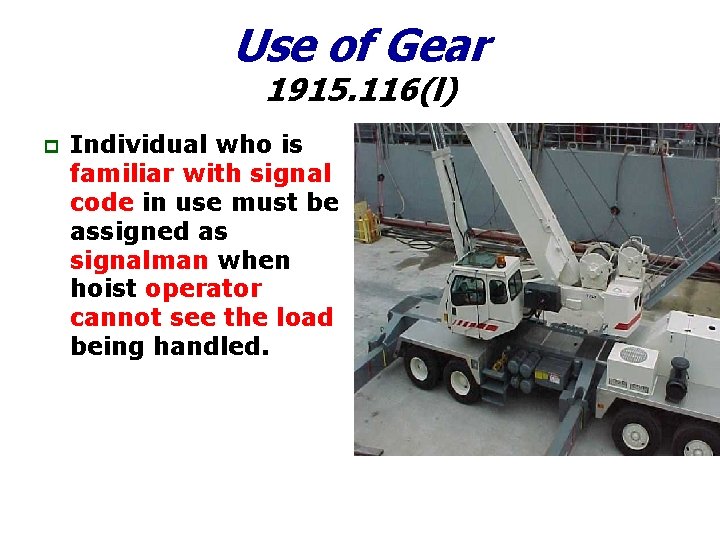 Use of Gear
1915.116(l)

Individual who is familiar with signal code in use must be assigned as signalman when hoist operator cannot see the load being handled.